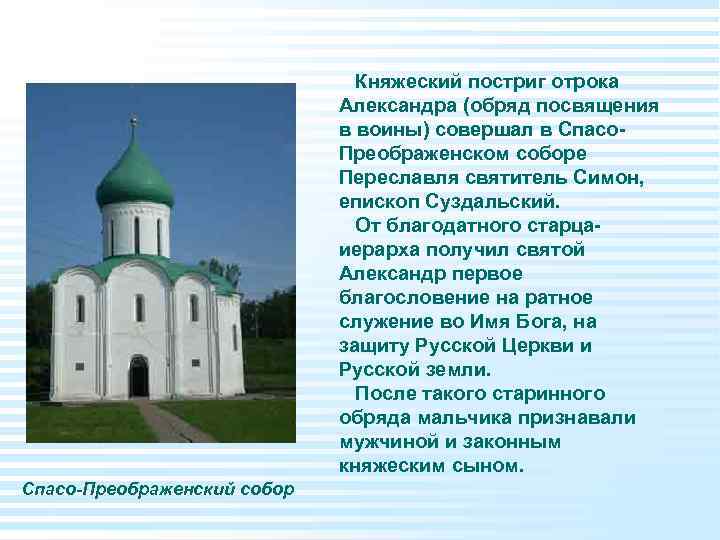 Княжеский постриг отрока Александра (обряд посвящения в воины) совершал в Спасо-Преображенском соборе Переславля святитель Симон, епископ Суздальский.

От благодатного старца-иерарха получил святой Александр первое благословение на ратное служение во Имя Бога, на защиту Русской Церкви и Русской земли.

После такого старинного обряда мальчика признавали мужчиной и законным княжеским сыном.

Спасо-Преображенский собор